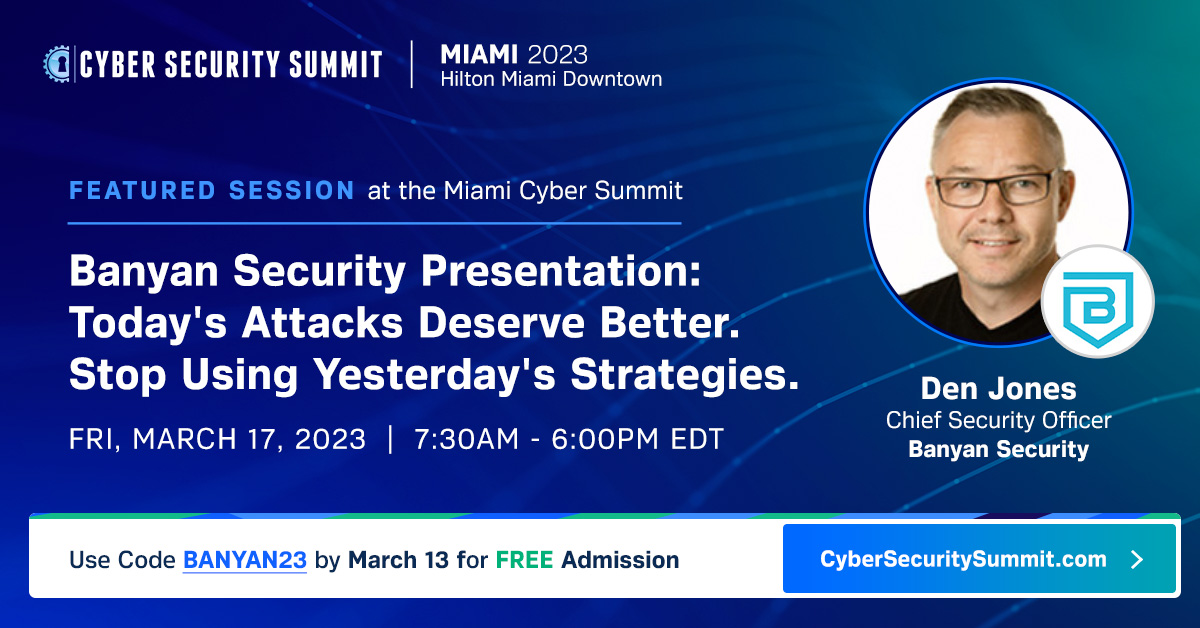 CYBER SECURITY SUMMIT | MIAMI 2023 Hilton Miami Downtown

FEATURED SESSION at the Miami Cyber Summit

Banyan Security Presentation: Today's Attacks Deserve Better. Stop Using Yesterday's Strategies.

FRI, MARCH 17, 2023 | 7:30AM - 6:00PM EDT

Den Jones
Chief Security Officer
Banyan Security

Use Code BANYAN23 by March 13 for FREE Admission

CyberSecuritySummit.com